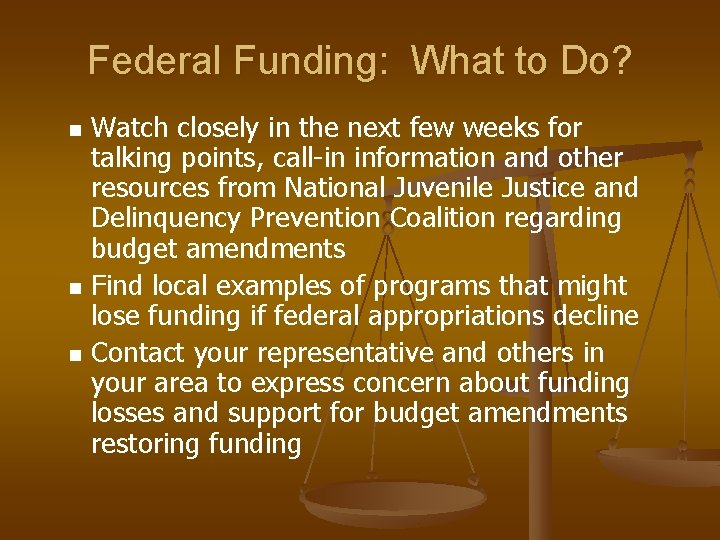 Federal Funding: What to Do?

- Watch closely in the next few weeks for talking points, call-in information and other resources from National Juvenile Justice and Delinquency Prevention Coalition regarding budget amendments
- Find local examples of programs that might lose funding if federal appropriations decline
- Contact your representative and others in your area to express concern about funding losses and support for budget amendments restoring funding